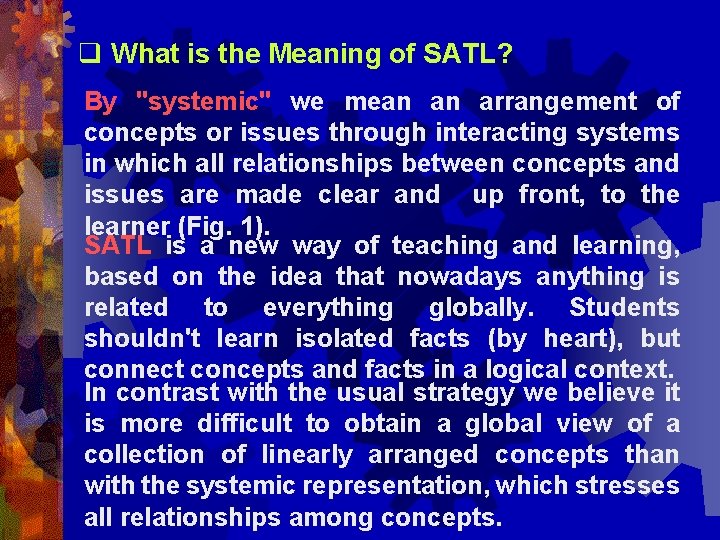 ❑ What is the Meaning of SATL?

By "systemic" we mean an arrangement of concepts or issues through interacting systems in which all relationships between concepts and issues are made clear and up front, to the learner (Fig. 1).

SATL is a new way of teaching and learning, based on the idea that nowadays anything is related to everything globally. Students shouldn't learn isolated facts (by heart), but connect concepts and facts in a logical context.

In contrast with the usual strategy we believe it is more difficult to obtain a global view of a collection of linearly arranged concepts than with the systemic representation, which stresses all relationships among concepts.